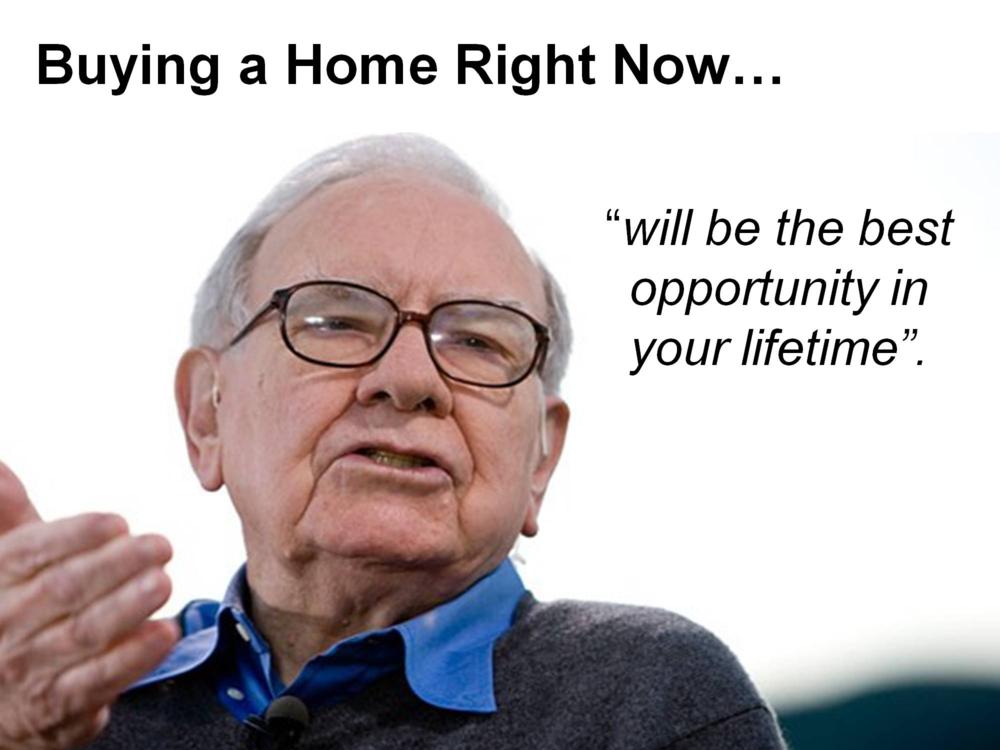 Buying a Home Right Now…

"will be the best opportunity in your lifetime".